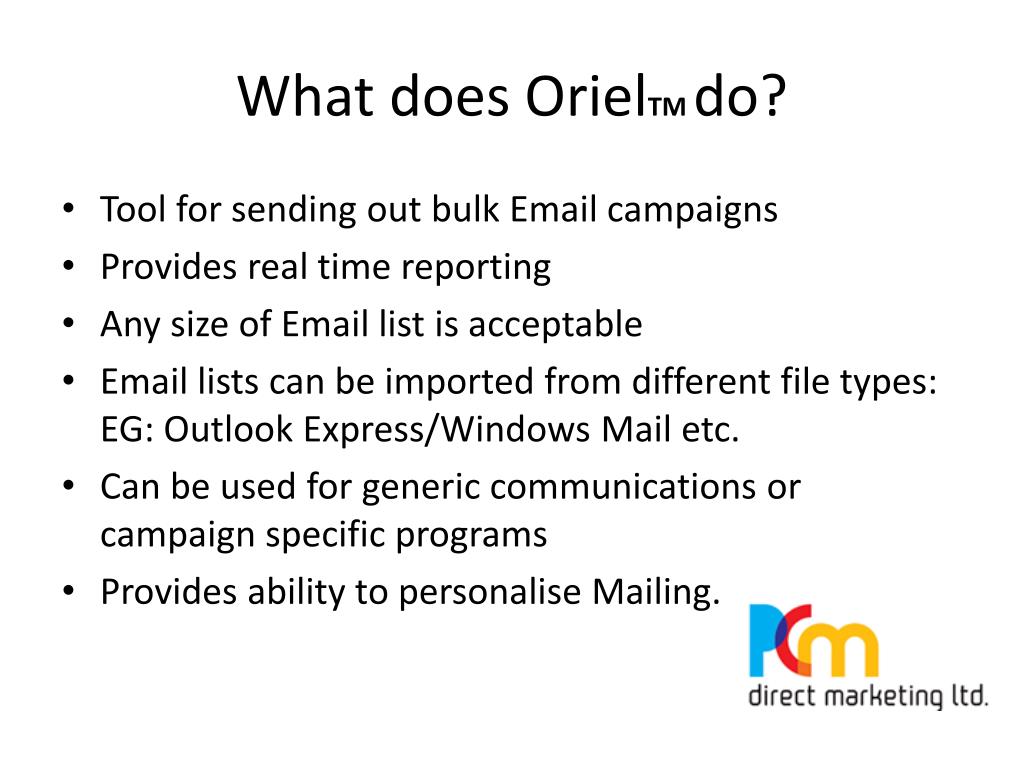 What does Oriel™ do?

• Tool for sending out bulk Email campaigns
• Provides real time reporting
• Any size of Email list is acceptable
• Email lists can be imported from different file types: EG: Outlook Express/Windows Mail etc.
• Can be used for generic communications or campaign specific programs
• Provides ability to personalise Mailing.

PCm
direct marketing ltd.